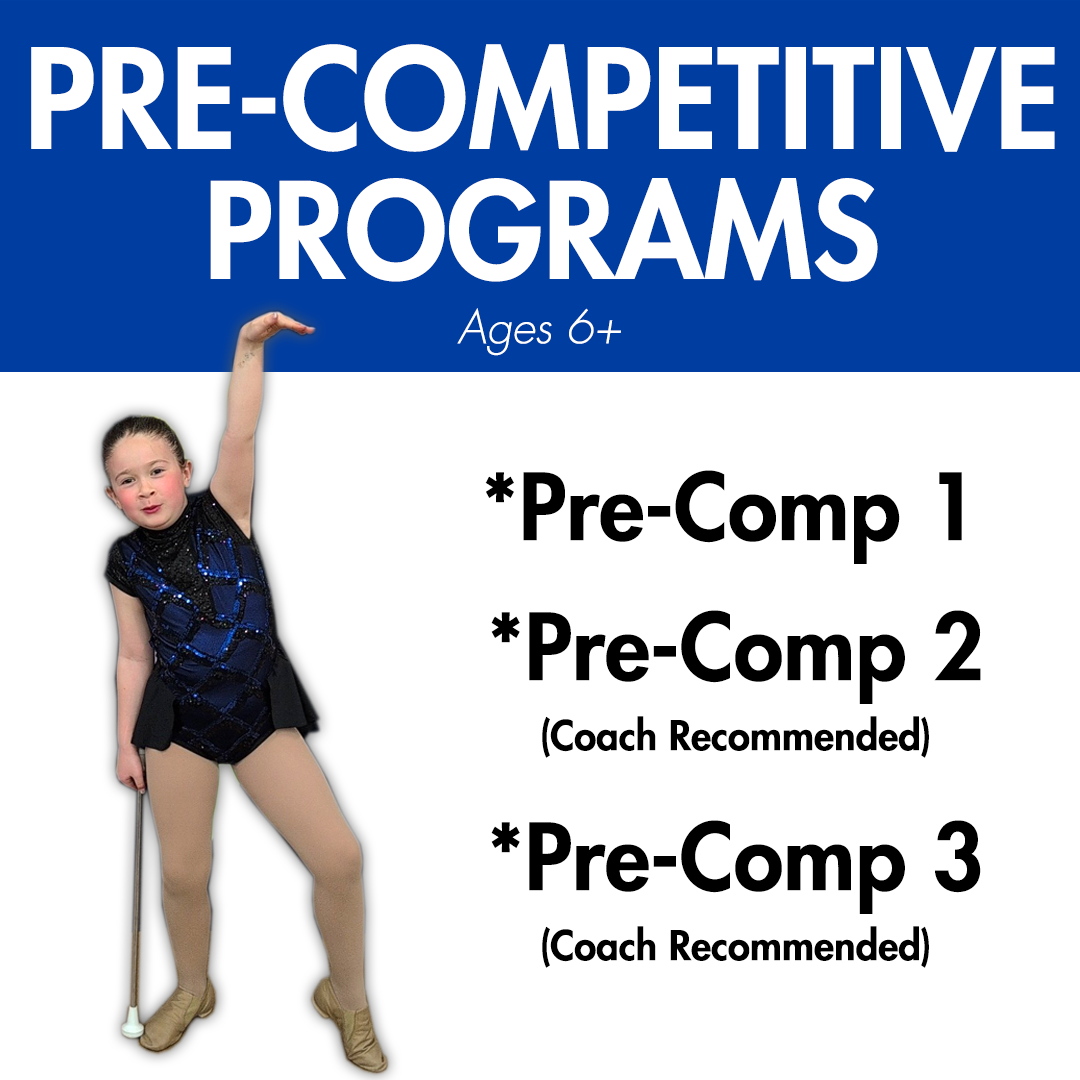 PRE-COMPETITIVE PROGRAMS

Ages 6+

*Pre-Comp 1

*Pre-Comp 2
(Coach Recommended)

*Pre-Comp 3
(Coach Recommended)